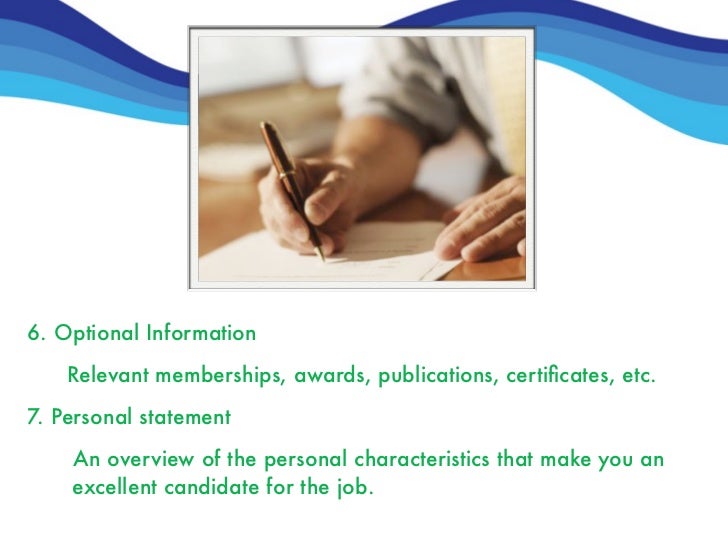 6. Optional Information

Relevant memberships, awards, publications, certificates, etc.

7. Personal statement

An overview of the personal characteristics that make you an excellent candidate for the job.